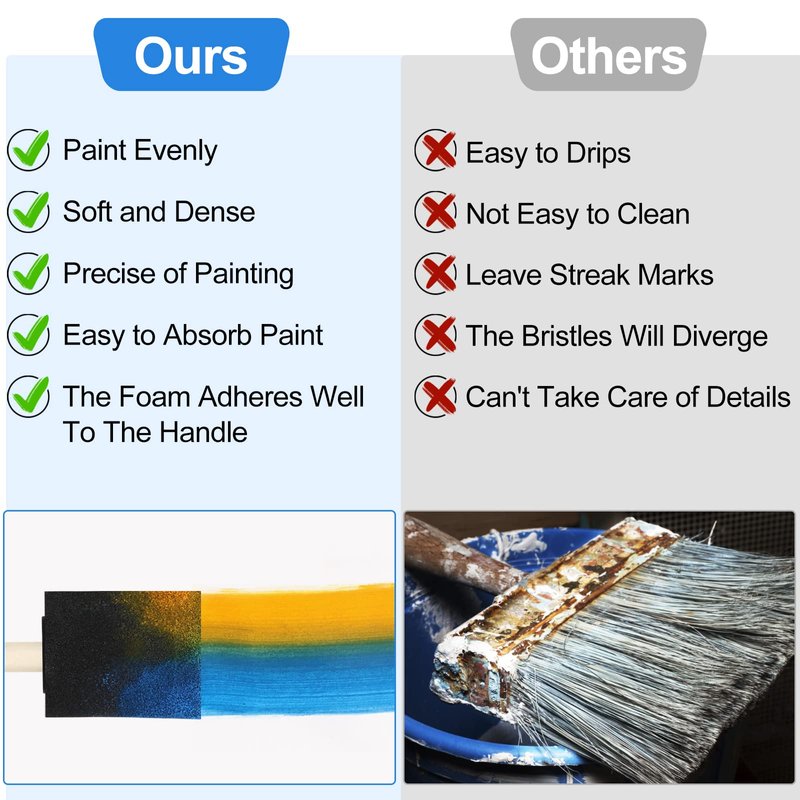 Ours

Paint Evenly

Soft and Dense

Precise of Painting

Easy to Absorb Paint

The Foam Adheres Well To The Handle

Others

Easy to Drips

Not Easy to Clean

Leave Streak Marks

The Bristles Will Diverge

Can't Take Care of Details